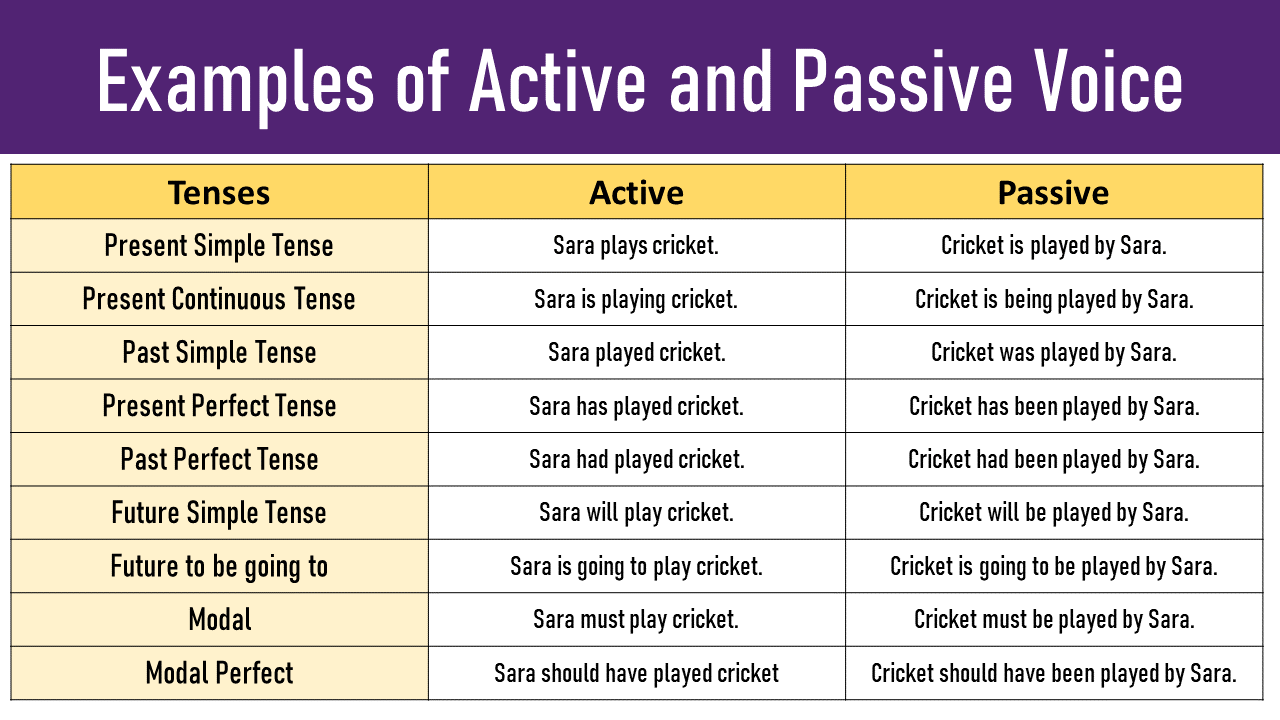 Examples of Active and Passive Voice

| Tenses | Active | Passive |
|---|---|---|
| Present Simple Tense | Sara plays cricket. | Cricket is played by Sara. |
| Present Continuous Tense | Sara is playing cricket. | Cricket is being played by Sara. |
| Past Simple Tense | Sara played cricket. | Cricket was played by Sara. |
| Present Perfect Tense | Sara has played cricket. | Cricket has been played by Sara. |
| Past Perfect Tense | Sara had played cricket. | Cricket had been played by Sara. |
| Future Simple Tense | Sara will play cricket. | Cricket will be played by Sara. |
| Future to be going to | Sara is going to play cricket. | Cricket is going to be played by Sara. |
| Modal | Sara must play cricket. | Cricket must be played by Sara. |
| Modal Perfect | Sara should have played cricket | Cricket should have been played by Sara. |